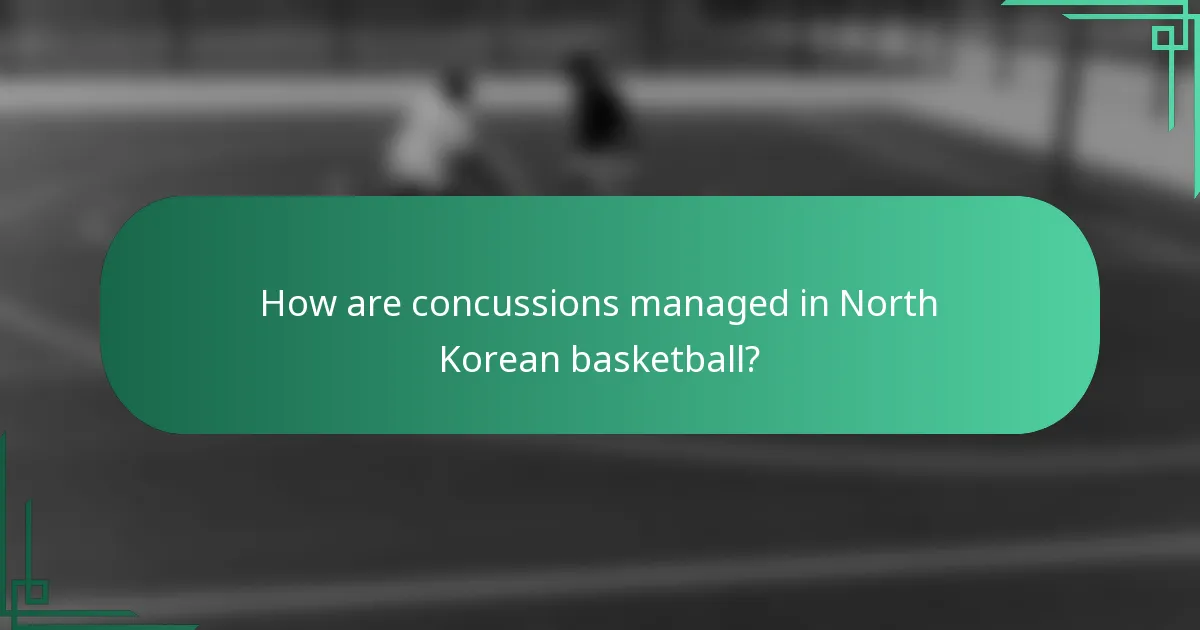 How are concussions managed in North Korean basketball?